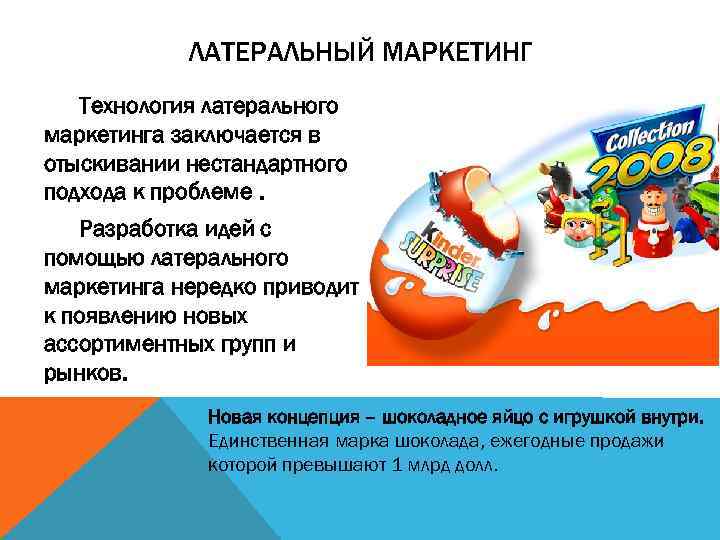 ЛАТЕРАЛЬНЫЙ МАРКЕТИНГ

Технология латерального маркетинга заключается в отыскивании нестандартного подхода к проблеме .

Разработка идей с помощью латерального маркетинга нередко приводит к появлению новых ассортиментных групп и рынков.

Collection 2008

Kinder SURPRISE

Новая концепция – шоколадное яйцо с игрушкой внутри. Единственная марка шоколада, ежегодные продажи которой превышают 1 млрд долл.